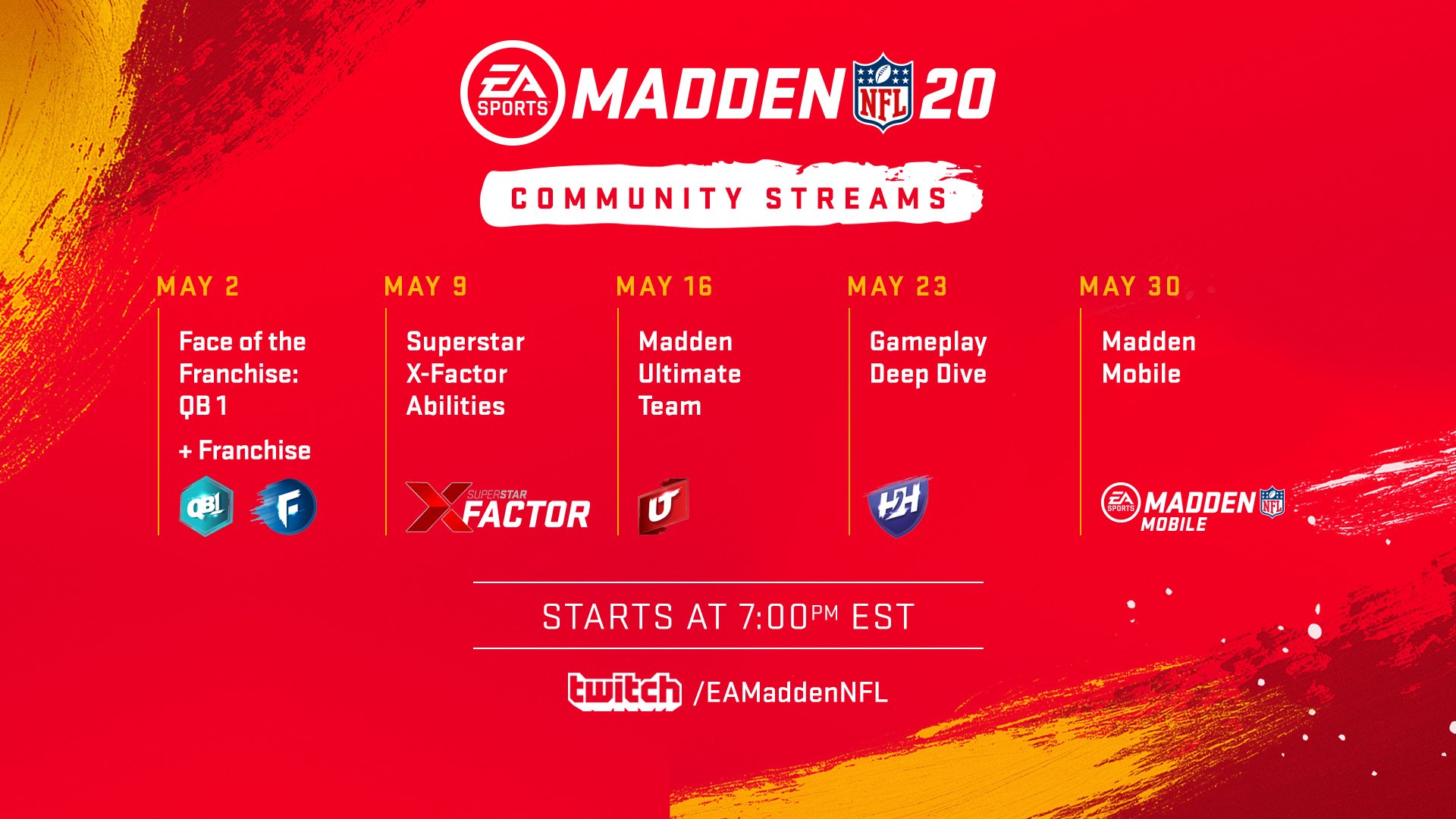 EA SPORTS MADDEN NFL 20

COMMUNITY STREAMS

MAY 2
Face of the Franchise: QB 1
+ Franchise
QB1 F

MAY 9
Superstar X-Factor Abilities
SUPERSTAR X FACTOR

MAY 16
Madden Ultimate Team
UT

MAY 23
Gameplay Deep Dive
H2H

MAY 30
Madden Mobile
EA SPORTS MADDEN NFL MOBILE

STARTS AT 7:00PM EST

twitch /EAMaddenNFL